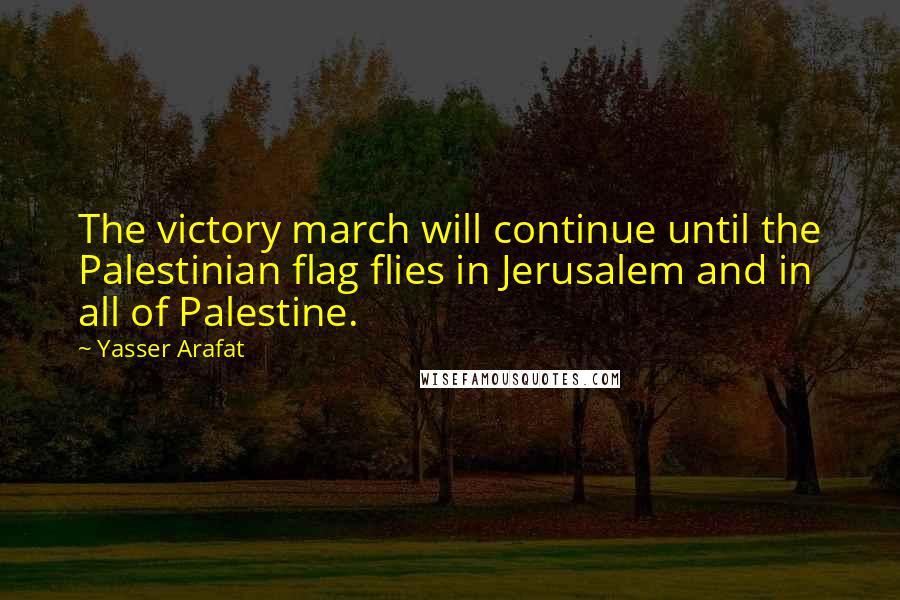 The victory march will continue until the Palestinian flag flies in Jerusalem and in all of Palestine.

~ Yasser Arafat

WISEFAMOUSQUOTES.COM